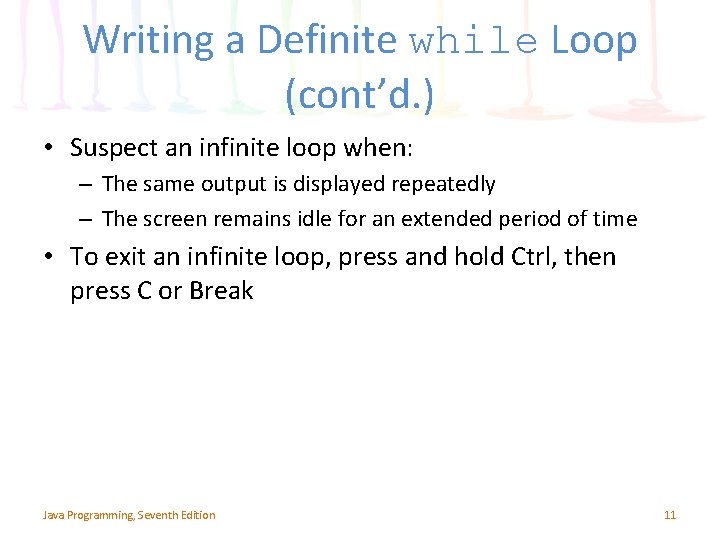 Writing a Definite while Loop (cont'd.)

• Suspect an infinite loop when:
– The same output is displayed repeatedly
– The screen remains idle for an extended period of time

• To exit an infinite loop, press and hold Ctrl, then press C or Break

Java Programming, Seventh Edition

11